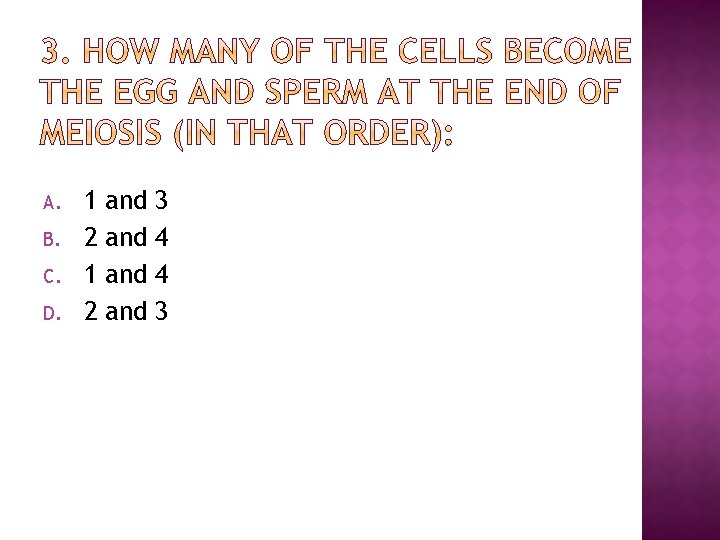 3. HOW MANY OF THE CELLS BECOME THE EGG AND SPERM AT THE END OF MEIOSIS (IN THAT ORDER):

A. 1 and 3
B. 2 and 4
C. 1 and 4
D. 2 and 3